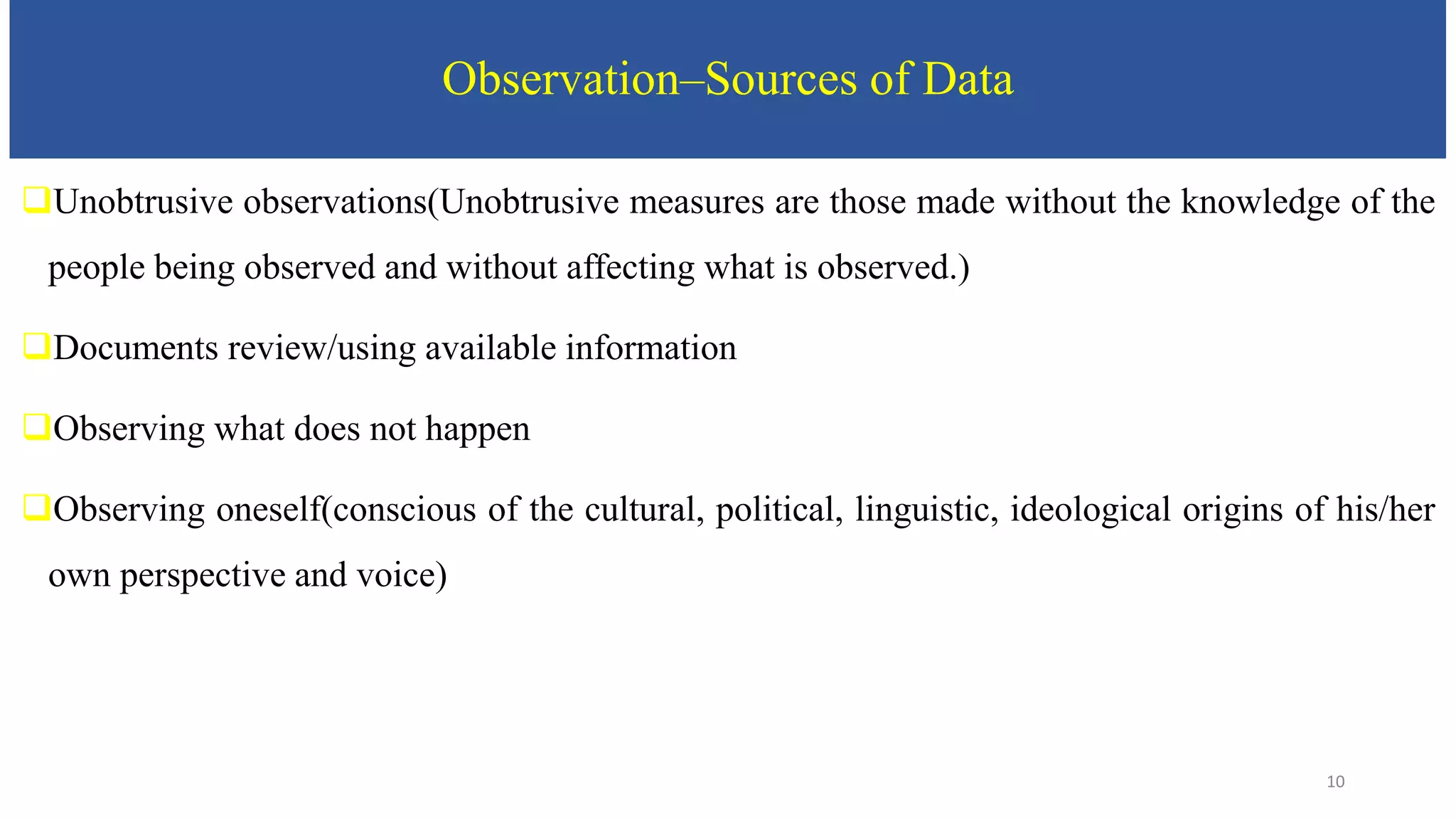 Observation–Sources of Data

❑Unobtrusive observations(Unobtrusive measures are those made without the knowledge of the people being observed and without affecting what is observed.)

❑Documents review/using available information

❑Observing what does not happen

❑Observing oneself(conscious of the cultural, political, linguistic, ideological origins of his/her own perspective and voice)

10